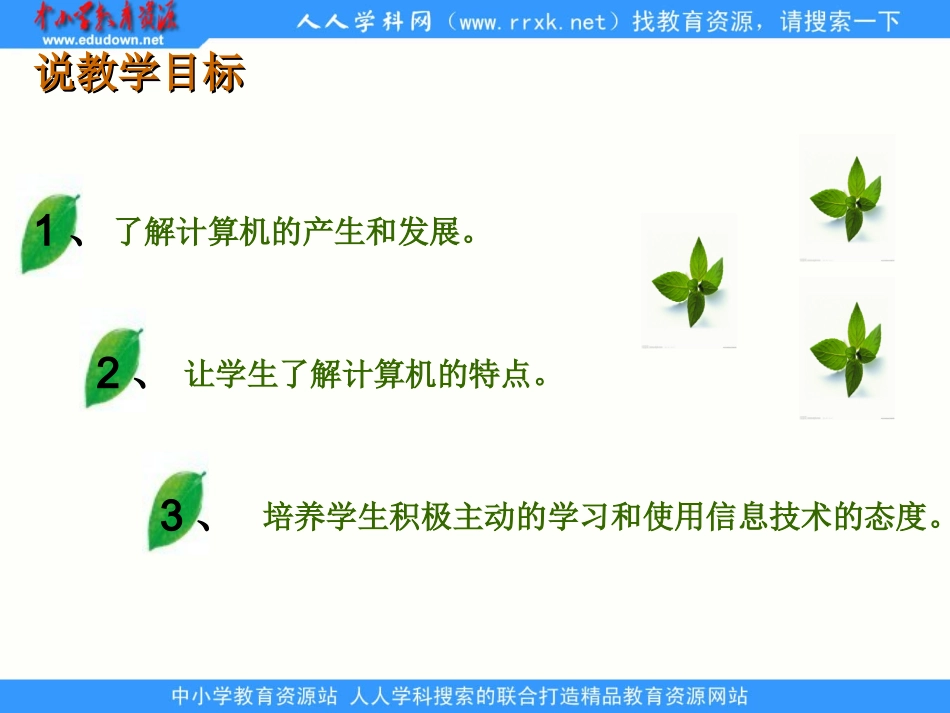 中小学教育资源
www.edudown.net
人人学科网（www.rrxk.net）找教育资源，请搜索一下

说教学目标

1、 了解计算机的产生和发展。

2、 让学生了解计算机的特点。

3、 培养学生积极主动的学习和使用信息技术的态度。

中小学教育资源站 人人学科搜索的联合打造精品教育资源网站